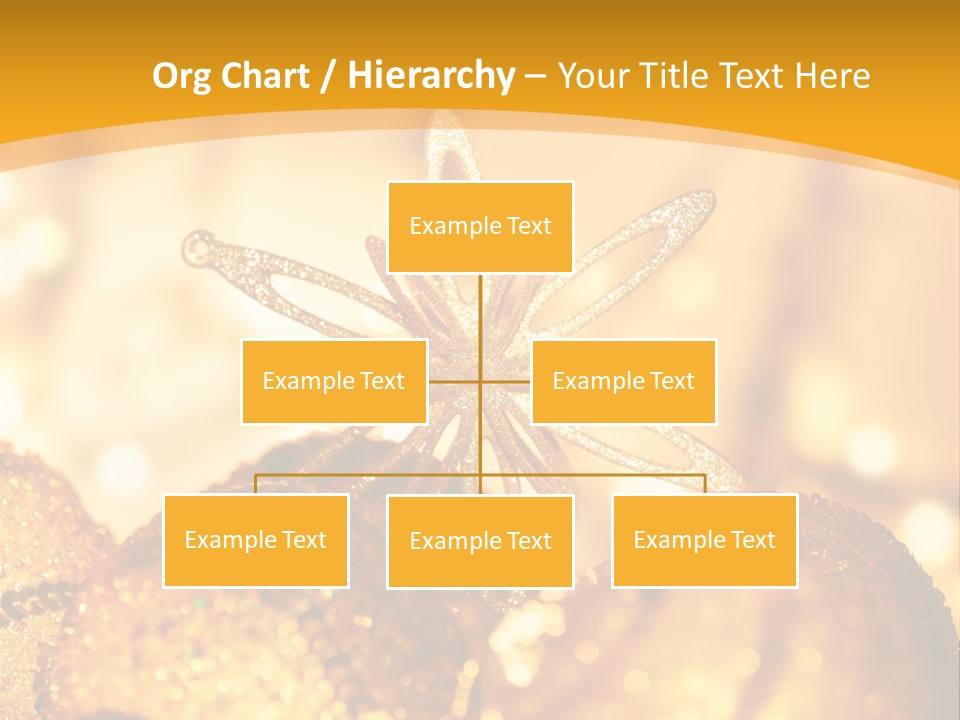 Org Chart / Hierarchy – Your Title Text Here

Example Text

Example Text

Example Text

Example Text

Example Text

Example Text